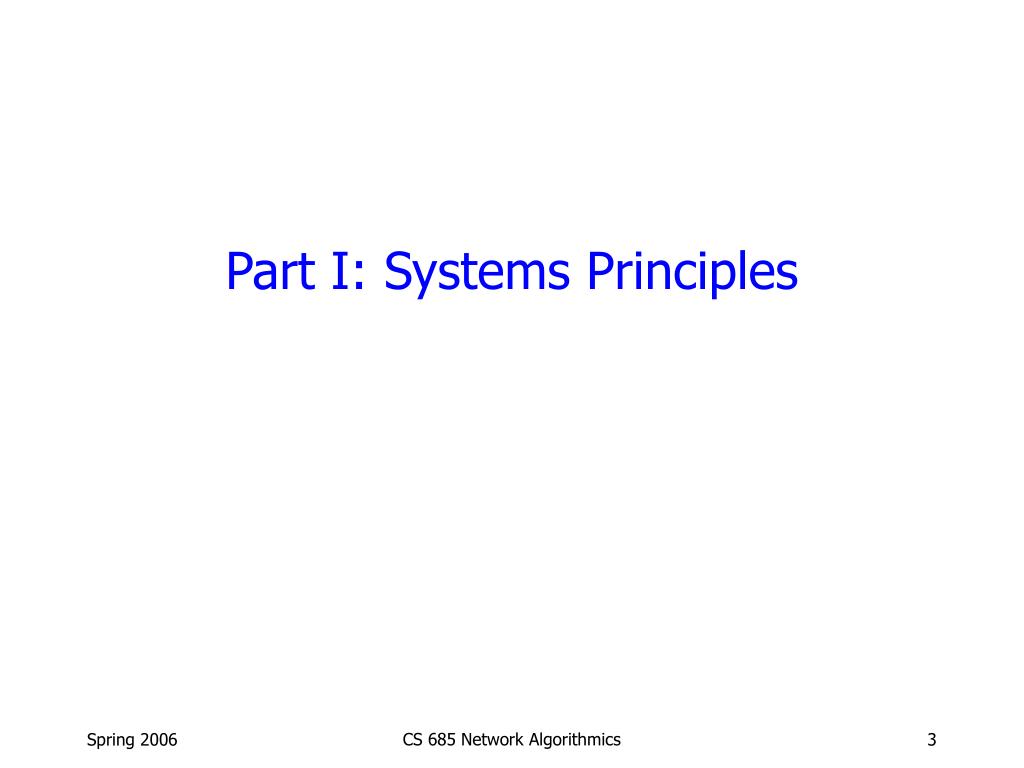 Part I: Systems Principles

Spring 2006

CS 685 Network Algorithmics

3